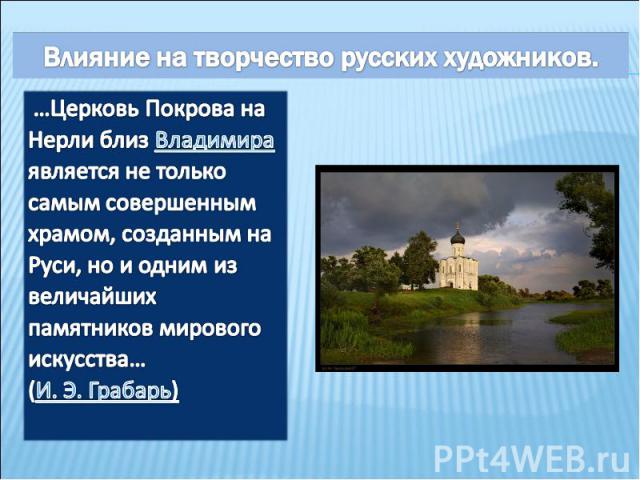 Влияние на творчество русских художников.

…Церковь Покрова на Нерли близ Владимира является не только самым совершенным храмом, созданным на Руси, но и одним из величайших памятников мирового искусства…
(И. Э. Грабарь)

PPt4WEB.ru